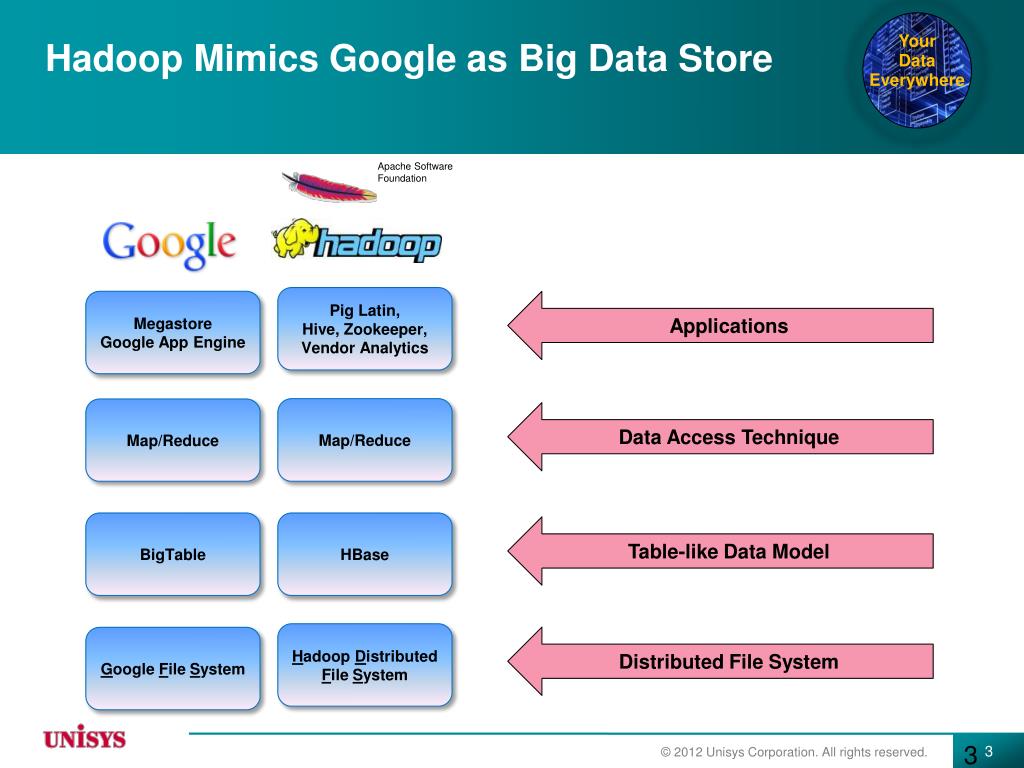 Hadoop Mimics Google as Big Data Store

Your Data Everywhere

Apache Software Foundation

Google

hadoop

Megastore
Google App Engine

Pig Latin,
Hive, Zookeeper,
Vendor Analytics

Applications

Map/Reduce

Map/Reduce

Data Access Technique

BigTable

HBase

Table-like Data Model

Google File System

Hadoop Distributed File System

Distributed File System

UNISYS

© 2012 Unisys Corporation. All rights reserved.

3 3